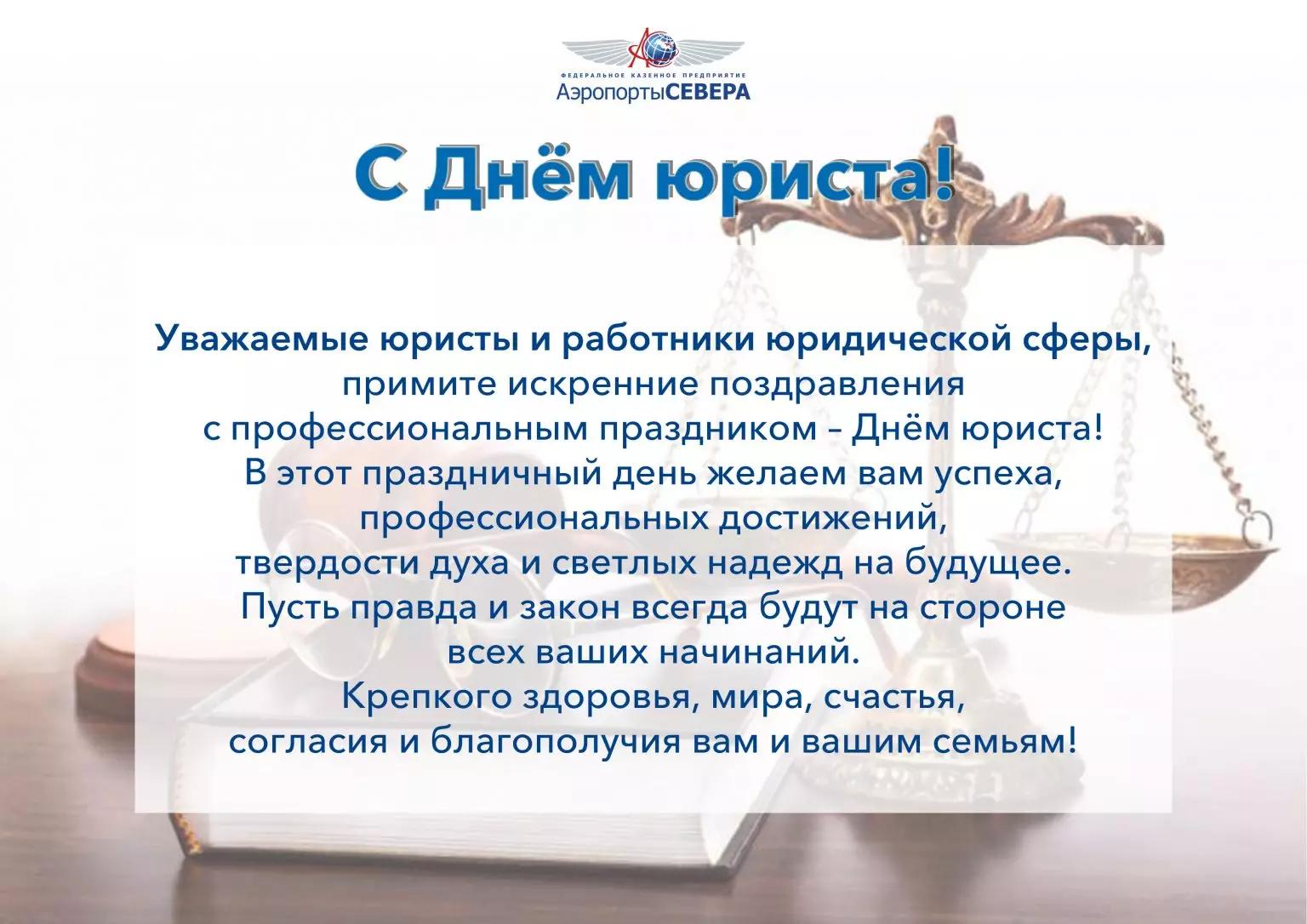 ФЕДЕРАЛЬНОЕ КАЗЕННОЕ ПРЕДПРИЯТИЕ
АэропортыСЕВЕРА

С Днём юриста!

Уважаемые юристы и работники юридической сферы,
примите искренние поздравления
с профессиональным праздником – Днём юриста!
В этот праздничный день желаем вам успеха,
профессиональных достижений,
твердости духа и светлых надежд на будущее.
Пусть правда и закон всегда будут на стороне
всех ваших начинаний.
Крепкого здоровья, мира, счастья,
согласия и благополучия вам и вашим семьям!